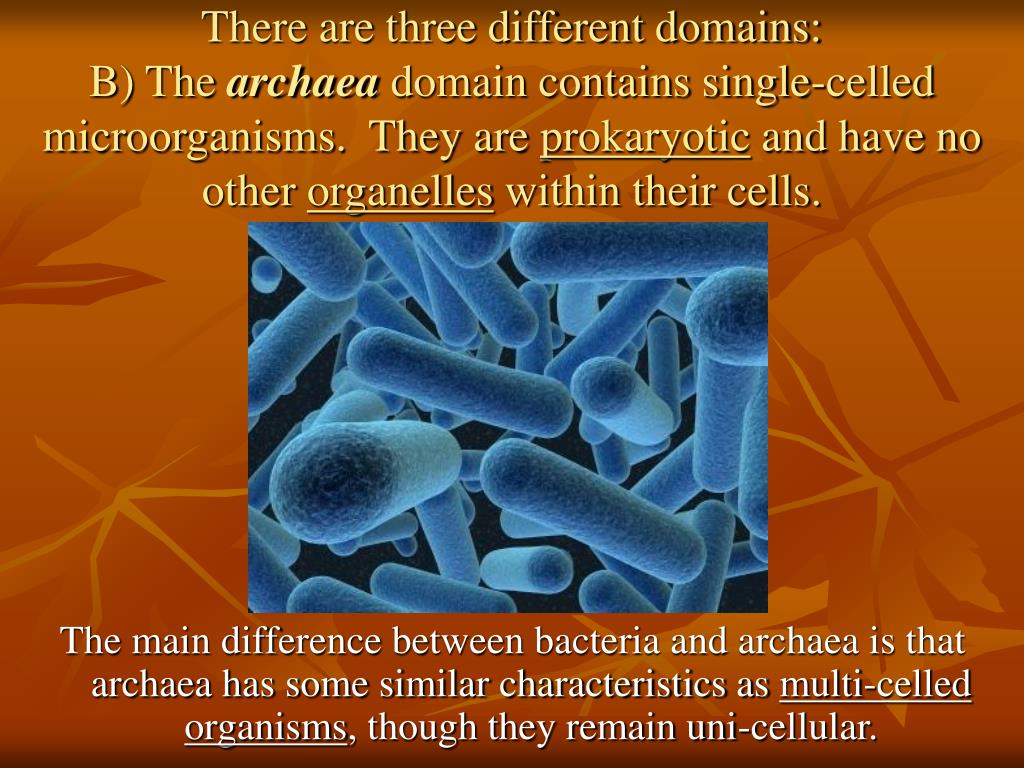 There are three different domains:
B) The archaea domain contains single-celled microorganisms.  They are prokaryotic and have no other organelles within their cells.

The main difference between bacteria and archaea is that archaea has some similar characteristics as multi-celled organisms, though they remain uni-cellular.